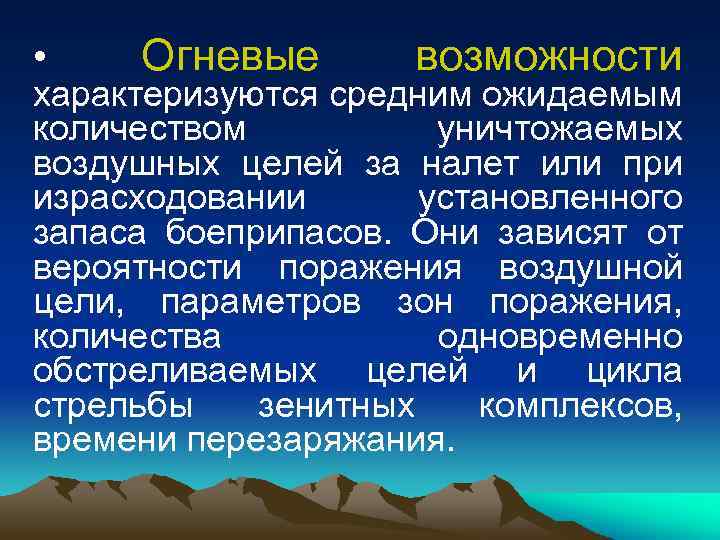 • Огневые возможности характеризуются средним ожидаемым количеством уничтожаемых воздушных целей за налет или при израсходовании установленного запаса боеприпасов. Они зависят от вероятности поражения воздушной цели, параметров зон поражения, количества одновременно обстреливаемых целей и цикла стрельбы зенитных комплексов, времени перезаряжания.